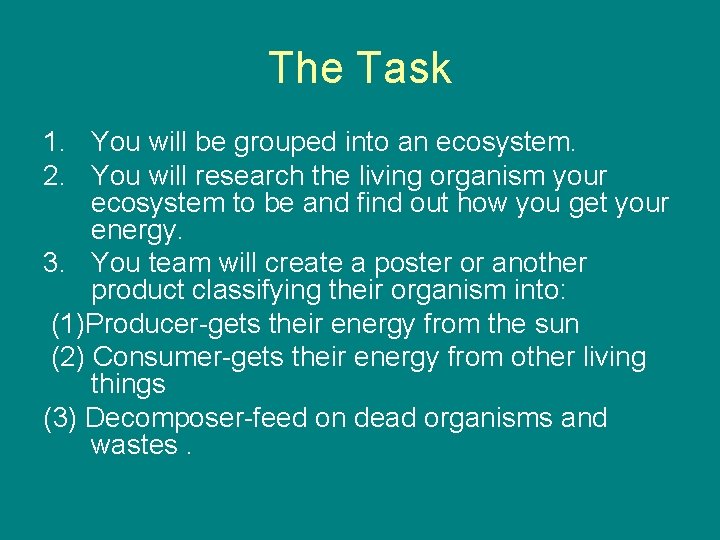 The Task

1. You will be grouped into an ecosystem.
2. You will research the living organism your ecosystem to be and find out how you get your energy.
3. You team will create a poster or another product classifying their organism into:
(1)Producer-gets their energy from the sun
(2) Consumer-gets their energy from other living things
(3) Decomposer-feed on dead organisms and wastes .